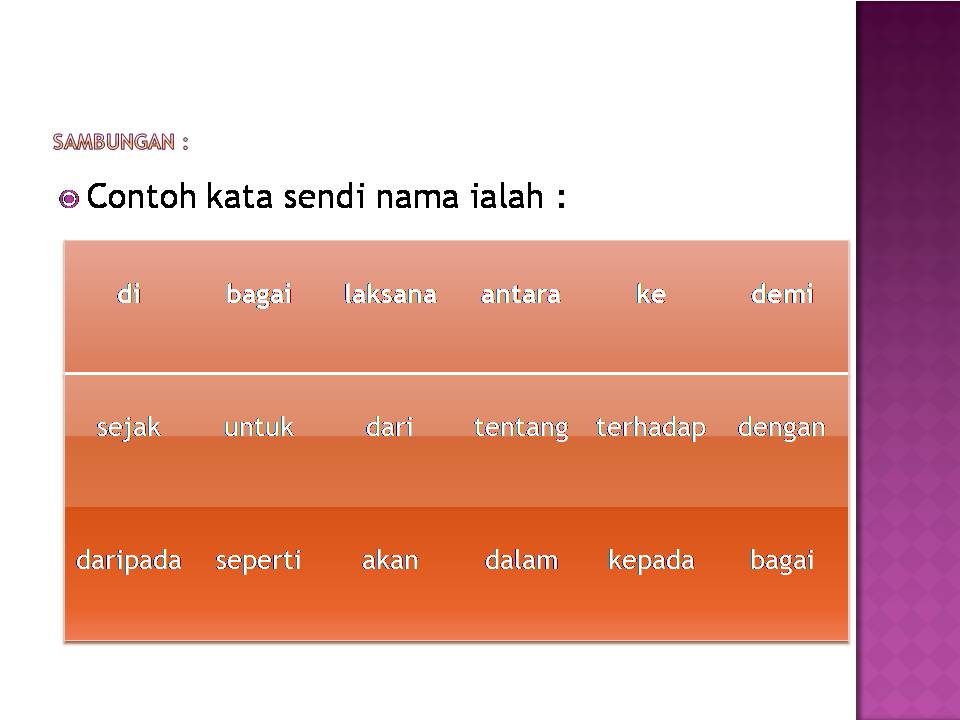 SAMBUNGAN :

Contoh kata sendi nama ialah :

| di | bagai | laksana | antara | ke | demi |
|---|---|---|---|---|---|
| sejak | untuk | dari | tentang | terhadap | dengan |
| daripada | seperti | akan | dalam | kepada | bagai |